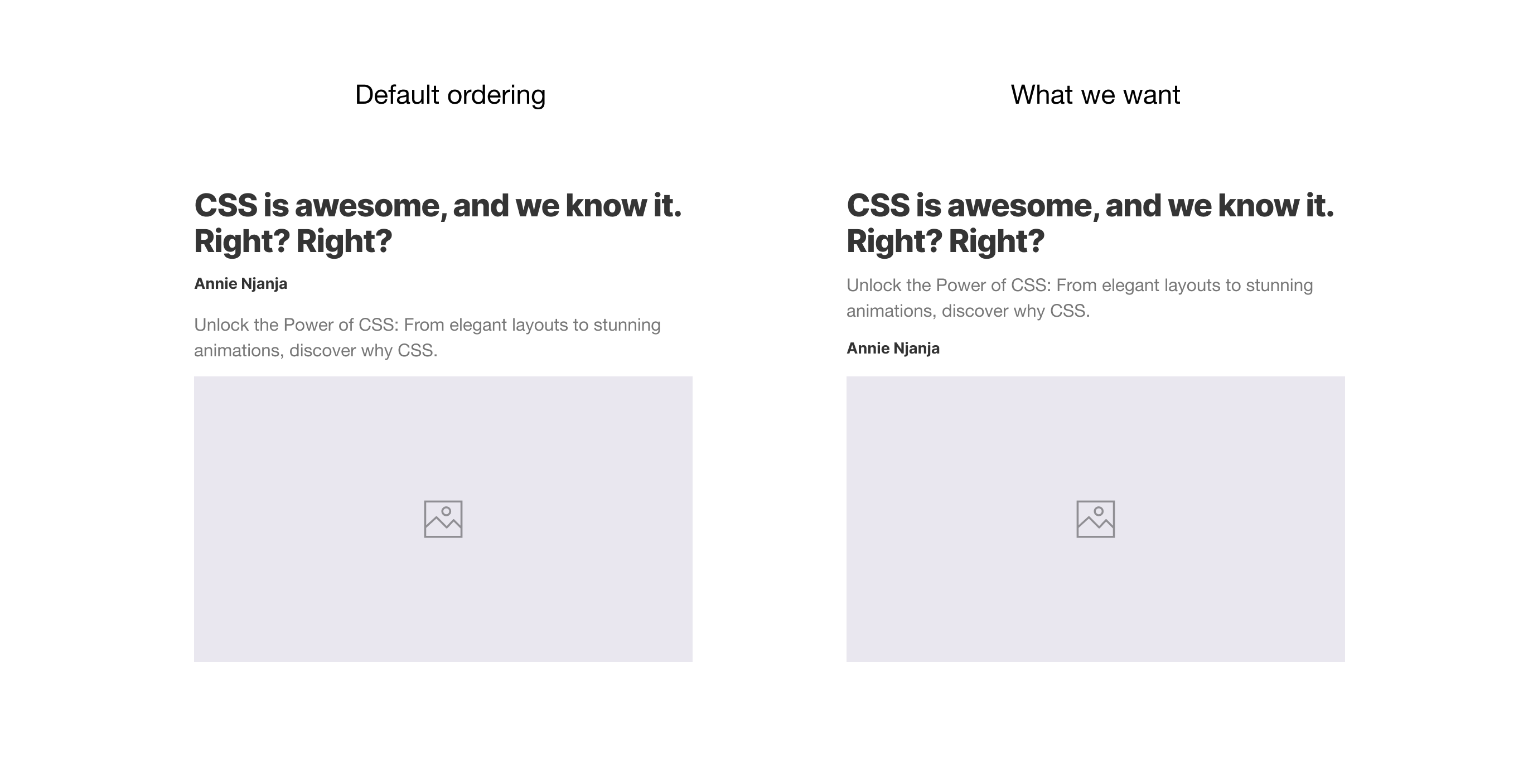 Default ordering

CSS is awesome, and we know it. Right? Right?

Annie Njanja

Unlock the Power of CSS: From elegant layouts to stunning animations, discover why CSS.

What we want

CSS is awesome, and we know it. Right? Right?

Unlock the Power of CSS: From elegant layouts to stunning animations, discover why CSS.

Annie Njanja